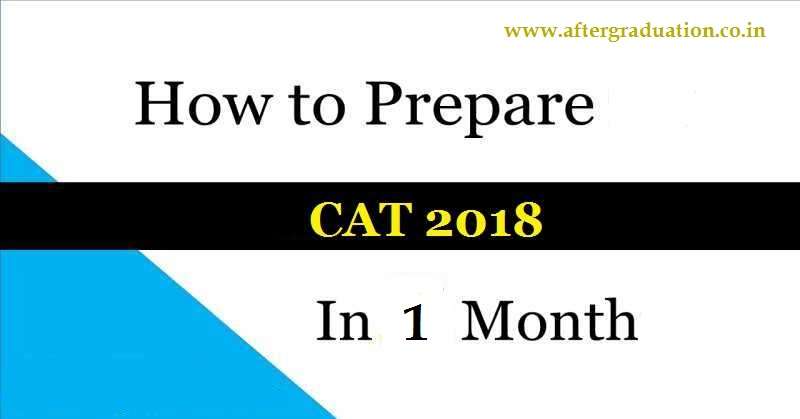 www.aftergraduation.co.in

How to Prepare

CAT 2018

In 1 Month